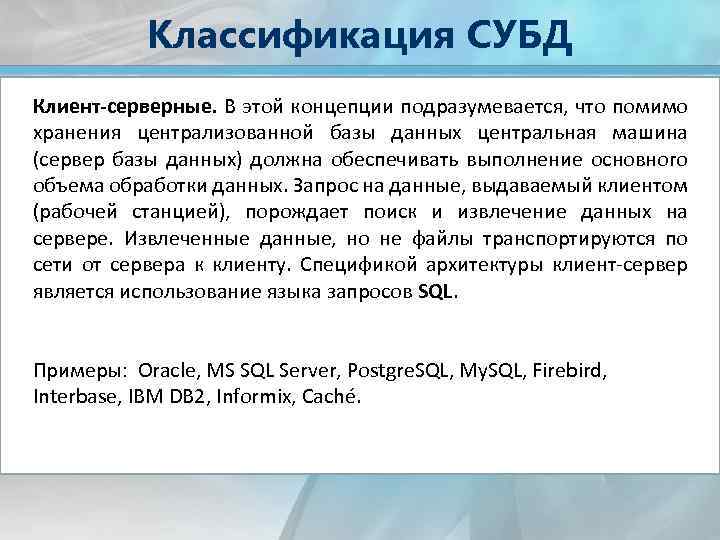 Классификация СУБД

Клиент-серверные. В этой концепции подразумевается, что помимо хранения централизованной базы данных центральная машина (сервер базы данных) должна обеспечивать выполнение основного объема обработки данных. Запрос на данные, выдаваемый клиентом (рабочей станцией), порождает поиск и извлечение данных на сервере. Извлеченные данные, но не файлы транспортируются по сети от сервера к клиенту. Спецификой архитектуры клиент-сервер является использование языка запросов SQL.

Примеры: Oracle, MS SQL Server, PostgreSQL, MySQL, Firebird, Interbase, IBM DB2, Informix, Caché.